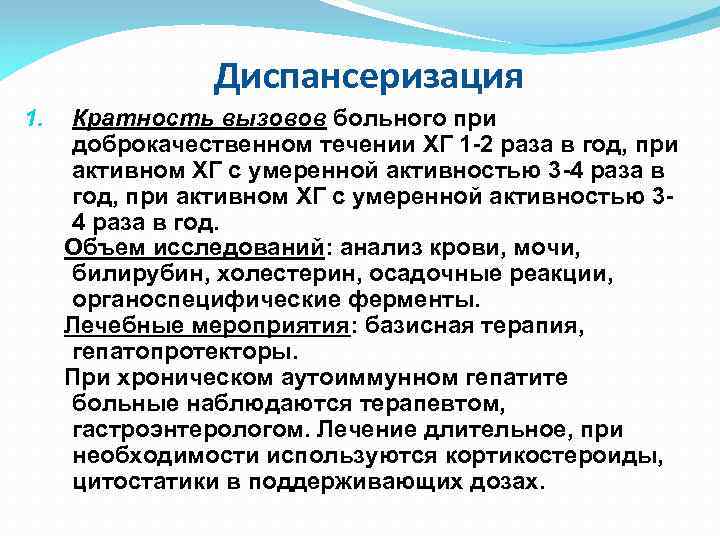 Диспансеризация

1. Кратность вызовов больного при доброкачественном течении ХГ 1-2 раза в год, при активном ХГ с умеренной активностью 3-4 раза в год, при активном ХГ с умеренной активностью 3-4 раза в год.

Объем исследований: анализ крови, мочи, билирубин, холестерин, осадочные реакции, органоспецифические ферменты.

Лечебные мероприятия: базисная терапия, гепатопротекторы.

При хроническом аутоиммунном гепатите больные наблюдаются терапевтом, гастроэнтерологом. Лечение длительное, при необходимости используются кортикостероиды, цитостатики в поддерживающих дозах.